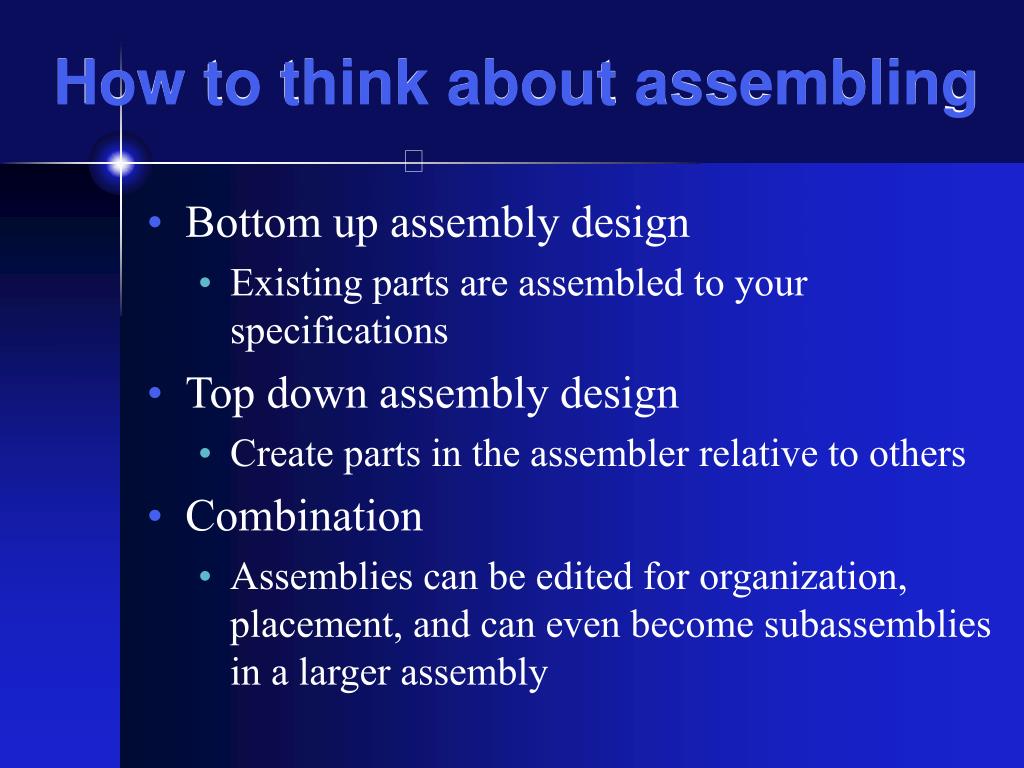 How to think about assembling

• Bottom up assembly design
  • Existing parts are assembled to your specifications
• Top down assembly design
  • Create parts in the assembler relative to others
• Combination
  • Assemblies can be edited for organization, placement, and can even become subassemblies in a larger assembly